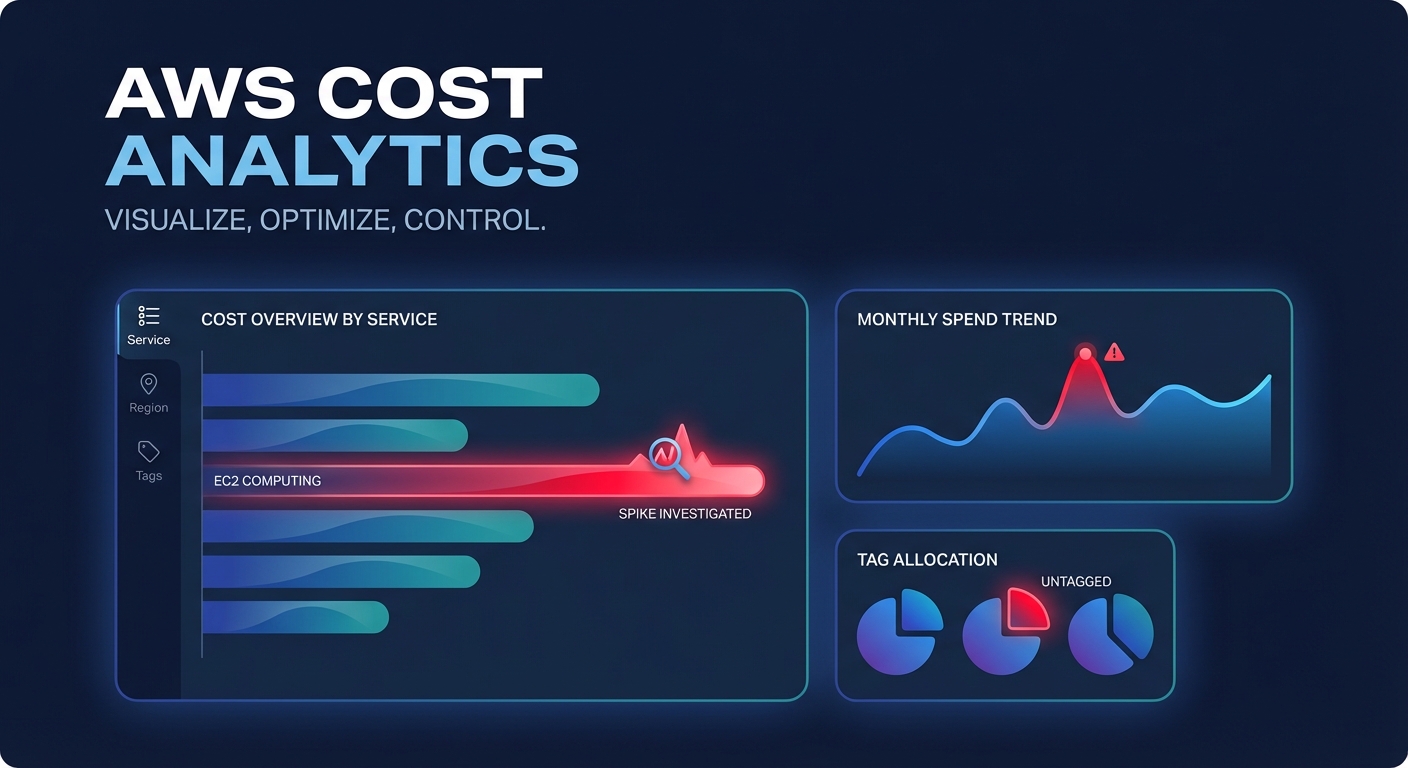 AWS COST
ANALYTICS
VISUALIZE, OPTIMIZE, CONTROL.

Service
Region
Tags

COST OVERVIEW BY SERVICE

EC2 COMPUTING
SPIKE INVESTIGATED

MONTHLY SPEND TREND

TAG ALLOCATION
UNTAGGED